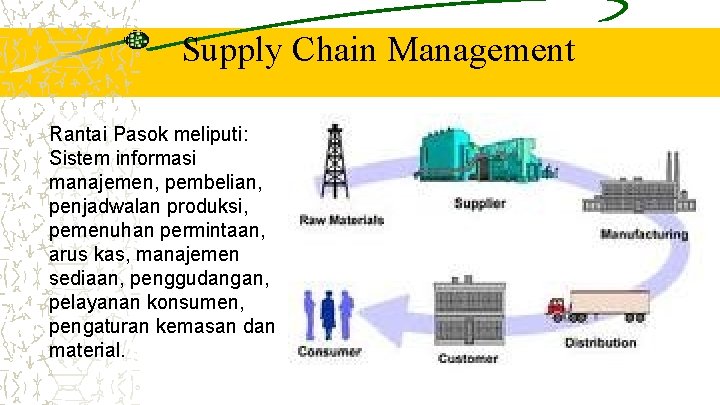 Supply Chain Management

Rantai Pasok meliputi: Sistem informasi manajemen, pembelian, penjadwalan produksi, pemenuhan permintaan, arus kas, manajemen sediaan, penggudangan, pelayanan konsumen, pengaturan kemasan dan material.

Raw Materials
Supplier
Manufacturing
Distribution
Customer
Consumer